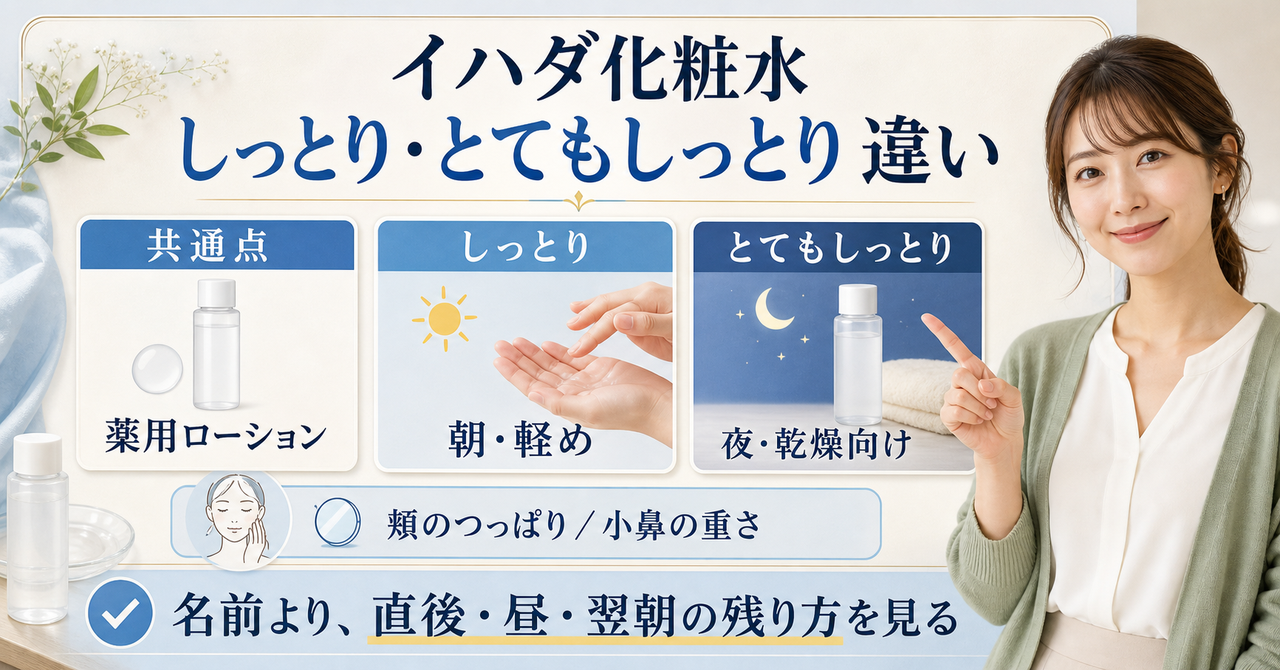 イハダ化粧水
しっとり・とてもしっとり 違い

共通点
薬用ローション

しっとり
朝・軽め

とてもしっとり
夜・乾燥向け

頬のつっぱり／小鼻の重さ

名前より、直後・昼・翌朝の残り方を見る